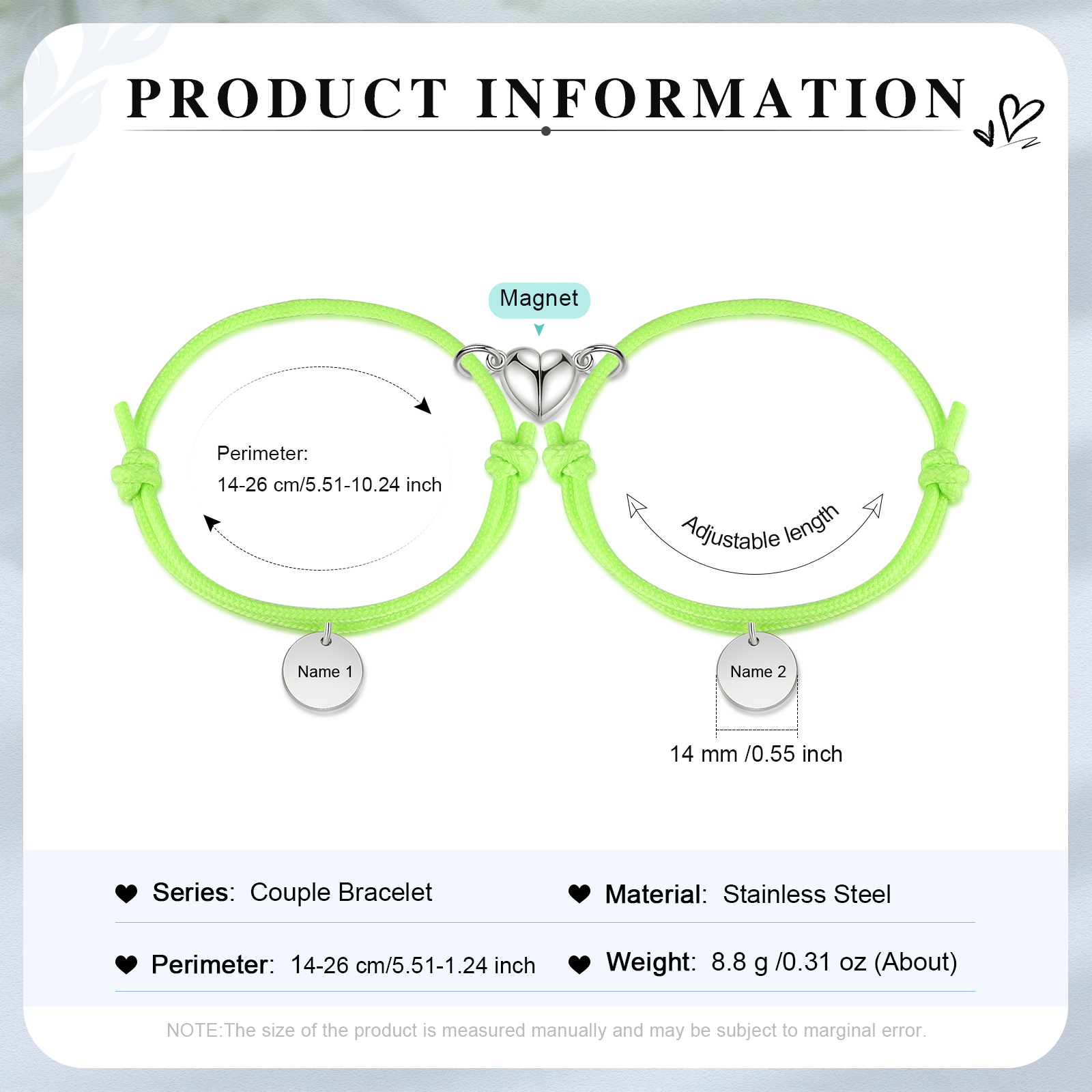 PRODUCT INFORMATION

Magnet

Perimeter:
14-26 cm/5.51-10.24 inch

Adjustable length

Name 1

Name 2

14 mm /0.55 inch

Series: Couple Bracelet

Material: Stainless Steel

Perimeter: 14-26 cm/5.51-1.24 inch

Weight: 8.8 g /0.31 oz (About)

NOTE:The size of the product is measured manually and may be subject to marginal error.